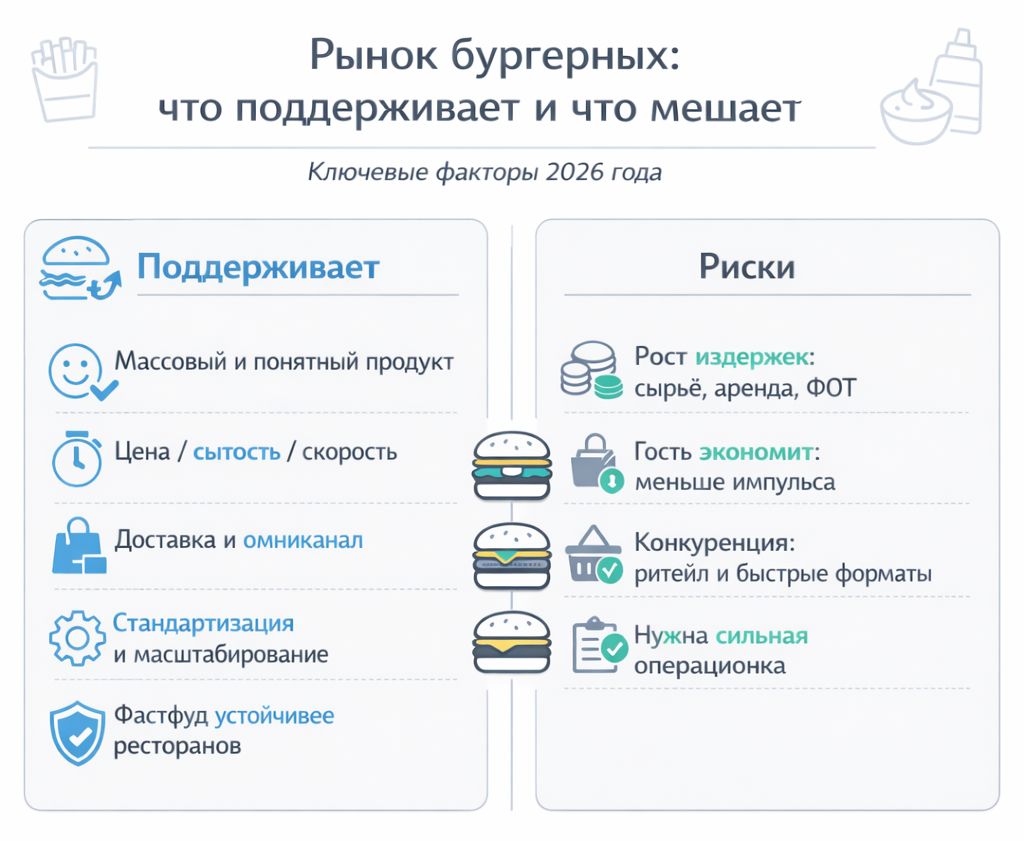 Рынок бургерных:
что поддерживает и что мешает

Ключевые факторы 2026 года

Поддерживает

Массовый и понятный продукт

Цена / сытость / скорость

Доставка и омниканал

Стандартизация и масштабирование

Фастфуд устойчивее ресторанов

Риски

Рост издержек: сырьё, аренда, ФОТ

Гость экономит: меньше импульса

Конкуренция: ритейл и быстрые форматы

Нужна сильная операционка